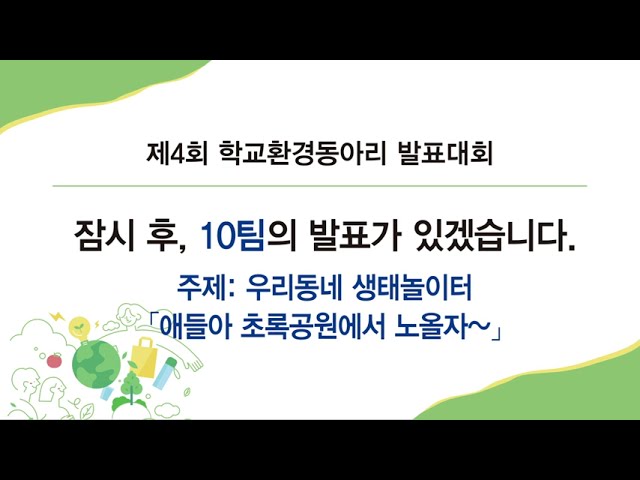 제4회 학교환경동아리 발표대회

잠시 후, 10팀의 발표가 있겠습니다.

주제: 우리동네 생태놀이터
「애들아 초록공원에서 노올자~」